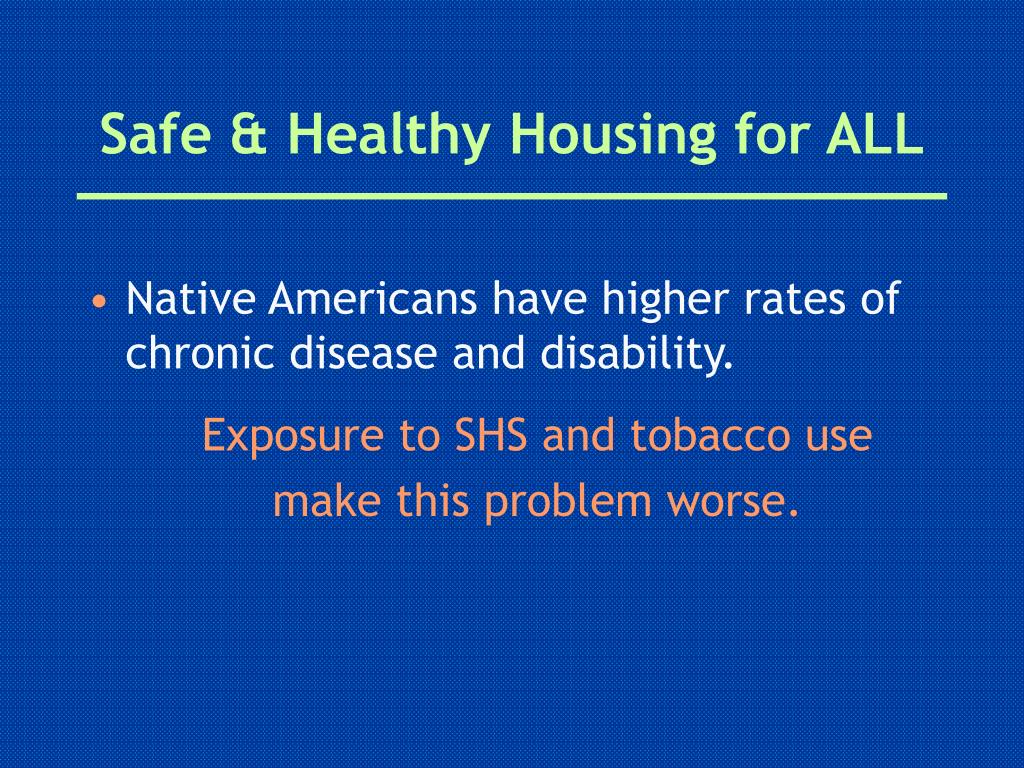 Safe & Healthy Housing for ALL

• Native Americans have higher rates of chronic disease and disability.

Exposure to SHS and tobacco use make this problem worse.